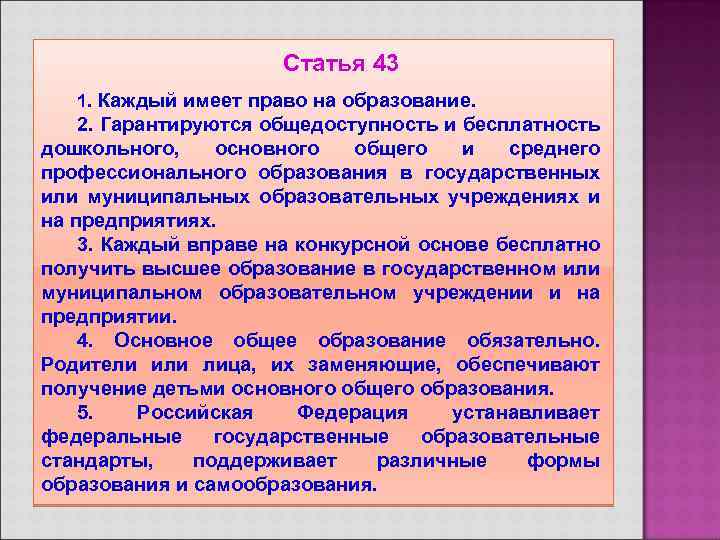 Статья 43

1. Каждый имеет право на образование.

2. Гарантируются общедоступность и бесплатность дошкольного, основного общего и среднего профессионального образования в государственных или муниципальных образовательных учреждениях и на предприятиях.

3. Каждый вправе на конкурсной основе бесплатно получить высшее образование в государственном или муниципальном образовательном учреждении и на предприятии.

4. Основное общее образование обязательно. Родители или лица, их заменяющие, обеспечивают получение детьми основного общего образования.

5. Российская Федерация устанавливает федеральные государственные образовательные стандарты, поддерживает различные формы образования и самообразования.